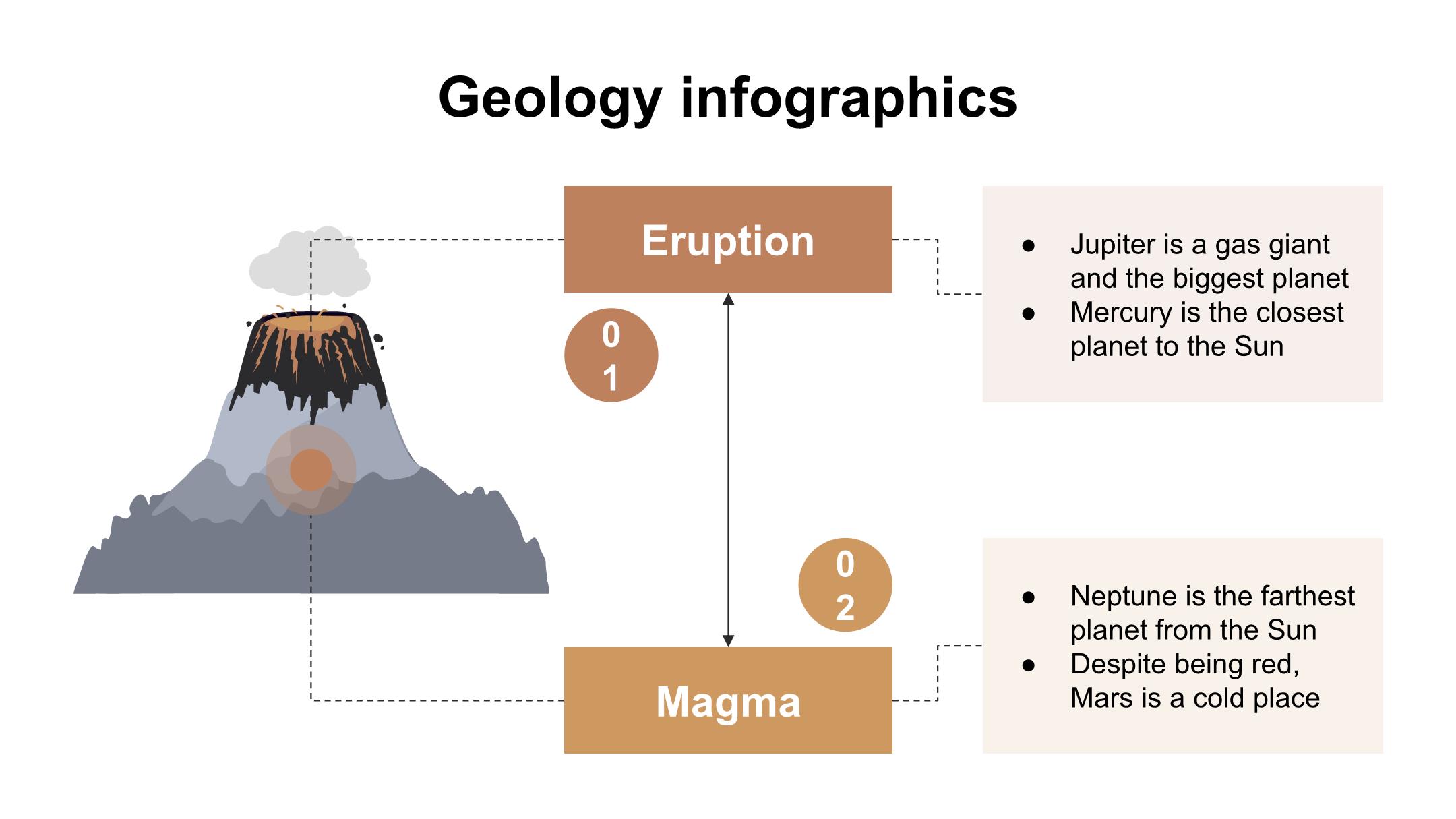 Geology infographics

Eruption

01

- Jupiter is a gas giant and the biggest planet
- Mercury is the closest planet to the Sun

02

Magma

- Neptune is the farthest planet from the Sun
- Despite being red, Mars is a cold place